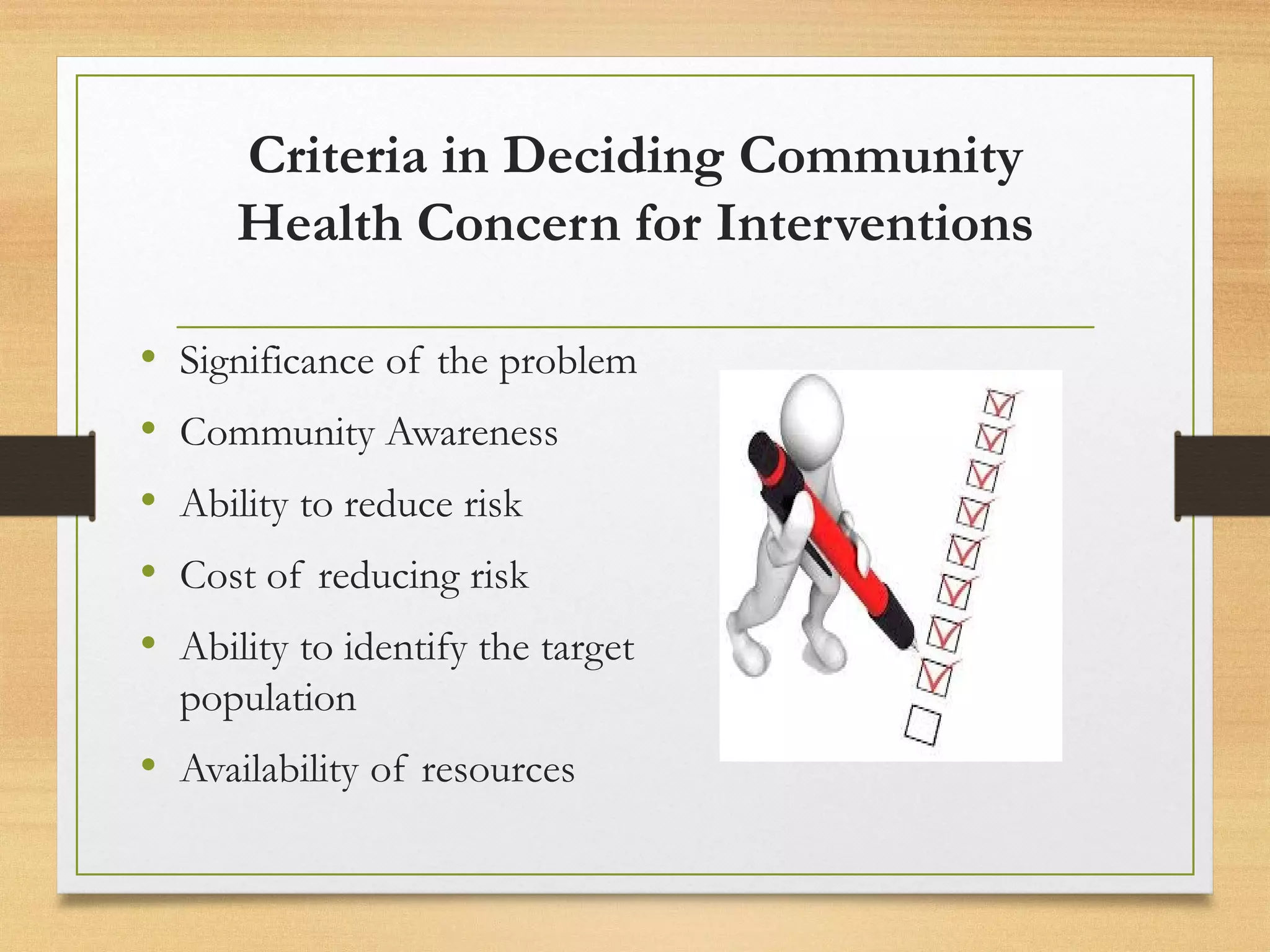 Criteria in Deciding Community Health Concern for Interventions

• Significance of the problem
• Community Awareness
• Ability to reduce risk
• Cost of reducing risk
• Ability to identify the target population
• Availability of resources